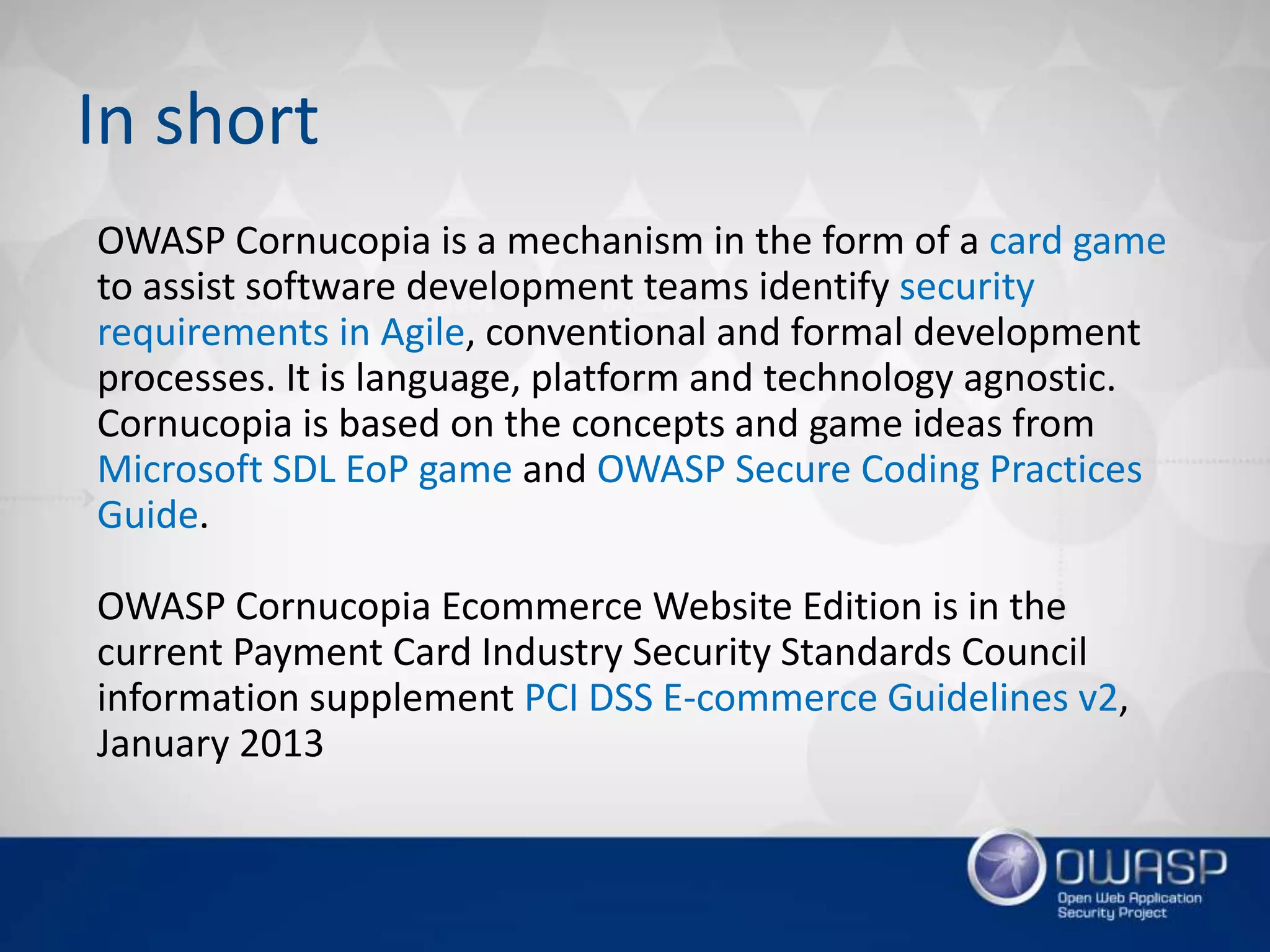 In short

OWASP Cornucopia is a mechanism in the form of a card game to assist software development teams identify security requirements in Agile, conventional and formal development processes. It is language, platform and technology agnostic. Cornucopia is based on the concepts and game ideas from Microsoft SDL EoP game and OWASP Secure Coding Practices Guide.

OWASP Cornucopia Ecommerce Website Edition is in the current Payment Card Industry Security Standards Council information supplement PCI DSS E-commerce Guidelines v2, January 2013

OWASP
Open Web Application Security Project